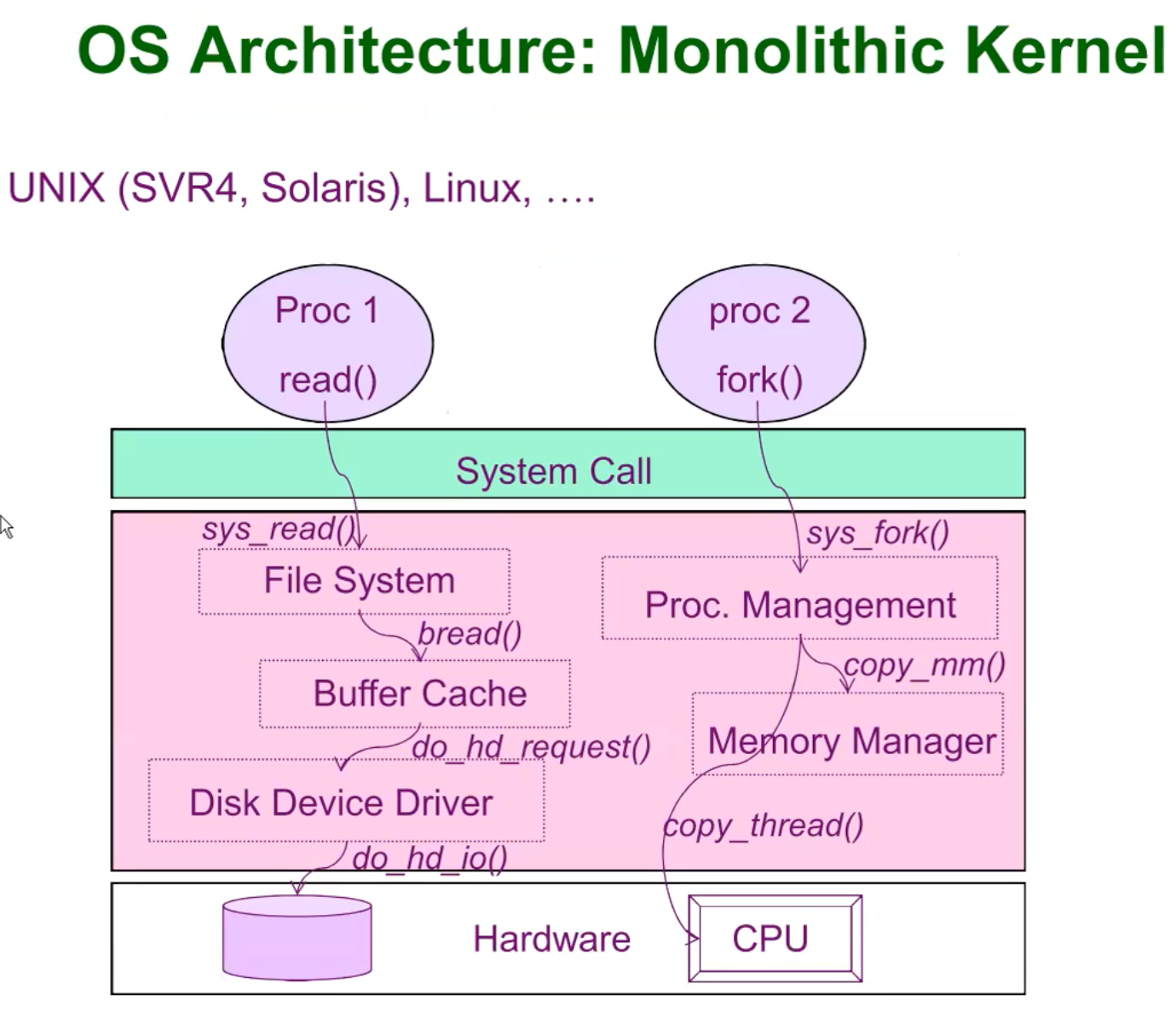 OS Architecture: Monolithic Kernel

UNIX (SVR4, Solaris), Linux, ….

Proc 1

read()

proc 2

fork()

System Call

sys_read()

File System

bread()

Buffer Cache

do_hd_request()

Disk Device Driver

do_hd_io()

sys_fork()

Proc. Management

copy_mm()

Memory Manager

copy_thread()

Hardware

CPU